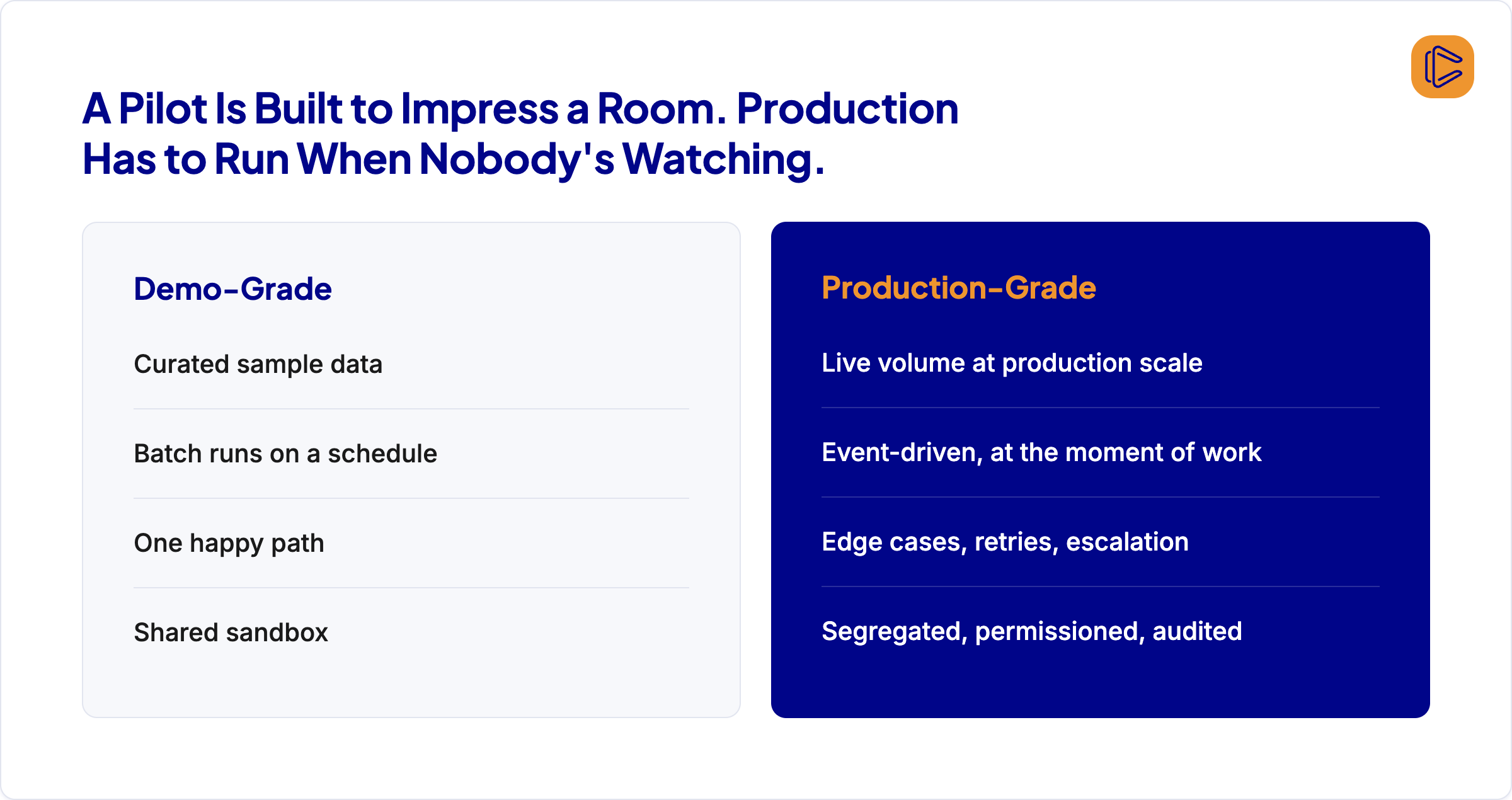 A Pilot Is Built to Impress a Room. Production Has to Run When Nobody's Watching.

Demo-Grade

Curated sample data

Batch runs on a schedule

One happy path

Shared sandbox

Production-Grade

Live volume at production scale

Event-driven, at the moment of work

Edge cases, retries, escalation

Segregated, permissioned, audited